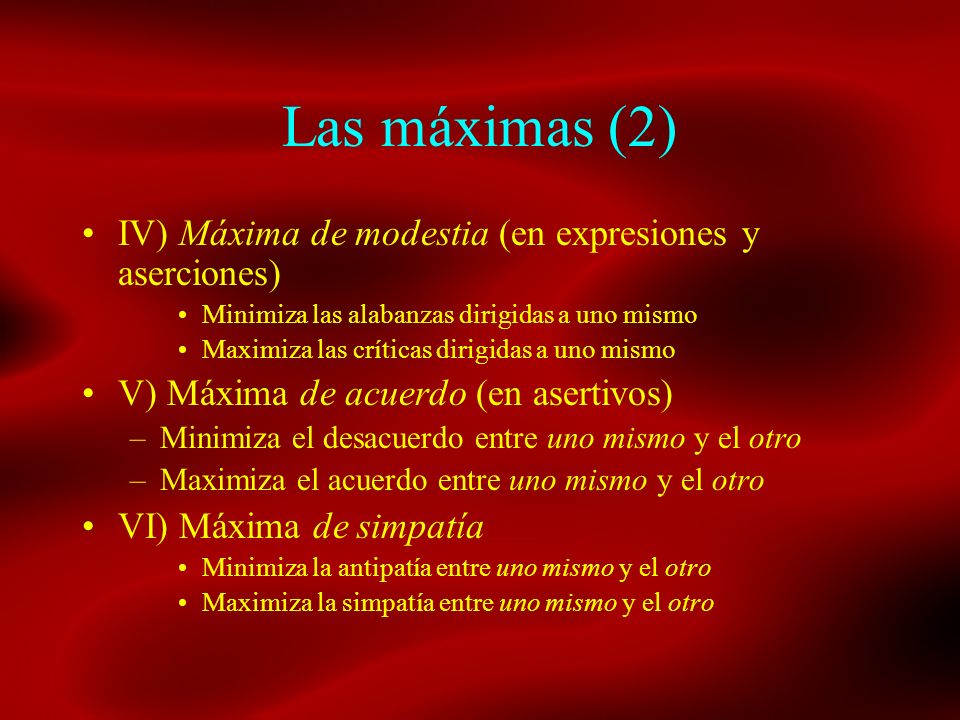 Las máximas (2)

• IV) Máxima de modestia (en expresiones y aserciones)
  • Minimiza las alabanzas dirigidas a uno mismo
  • Maximiza las críticas dirigidas a uno mismo
• V) Máxima de acuerdo (en asertivos)
  – Minimiza el desacuerdo entre uno mismo y el otro
  – Maximiza el acuerdo entre uno mismo y el otro
• VI) Máxima de simpatía
  • Minimiza la antipatía entre uno mismo y el otro
  • Maximiza la simpatía entre uno mismo y el otro